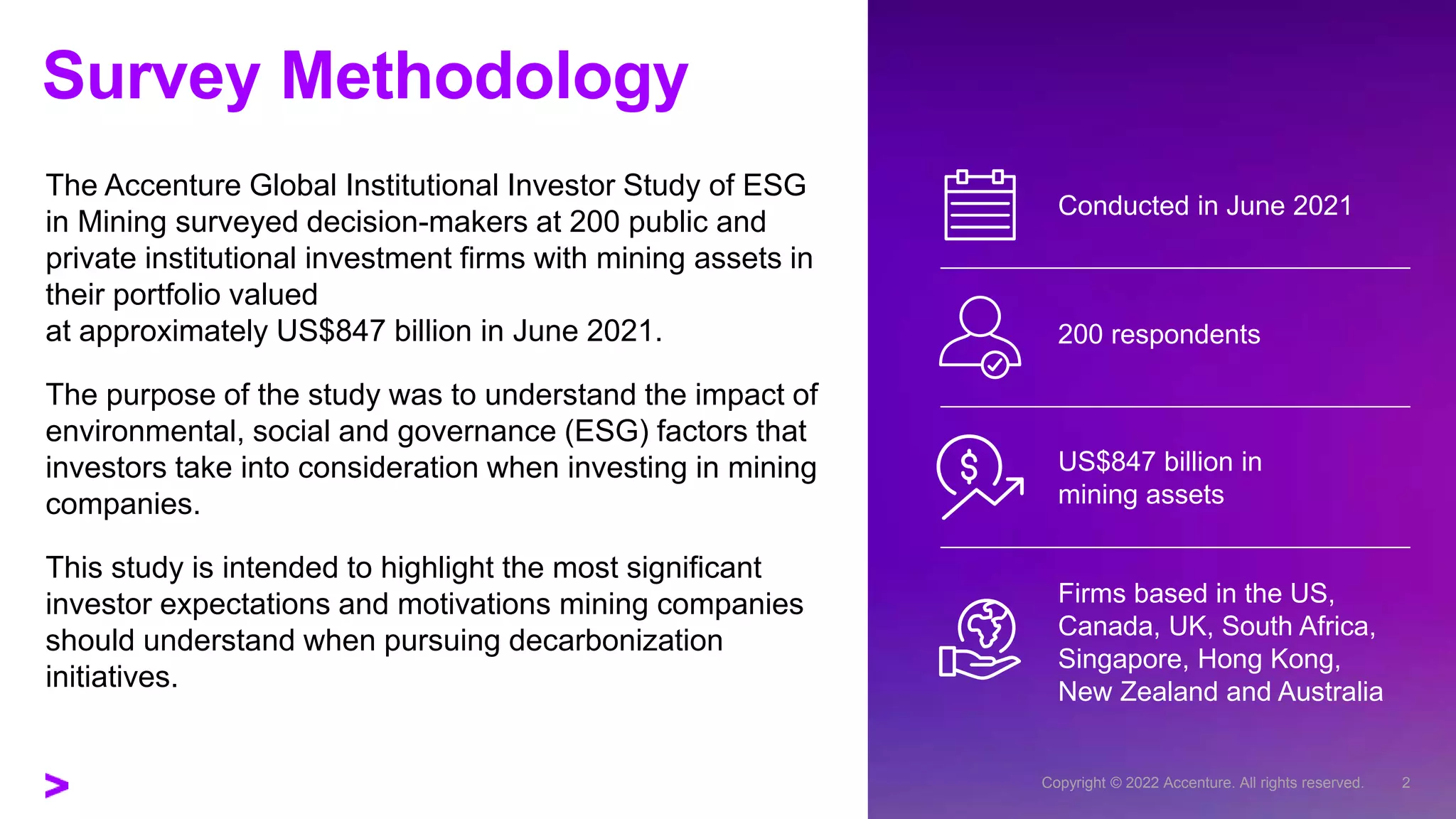 Survey Methodology

The Accenture Global Institutional Investor Study of ESG in Mining surveyed decision-makers at 200 public and private institutional investment firms with mining assets in their portfolio valued
at approximately US$847 billion in June 2021.

The purpose of the study was to understand the impact of environmental, social and governance (ESG) factors that investors take into consideration when investing in mining companies.

This study is intended to highlight the most significant investor expectations and motivations mining companies should understand when pursuing decarbonization initiatives.

Conducted in June 2021

200 respondents

US$847 billion in mining assets

Firms based in the US, Canada, UK, South Africa, Singapore, Hong Kong, New Zealand and Australia

>

Copyright © 2022 Accenture. All rights reserved. 2